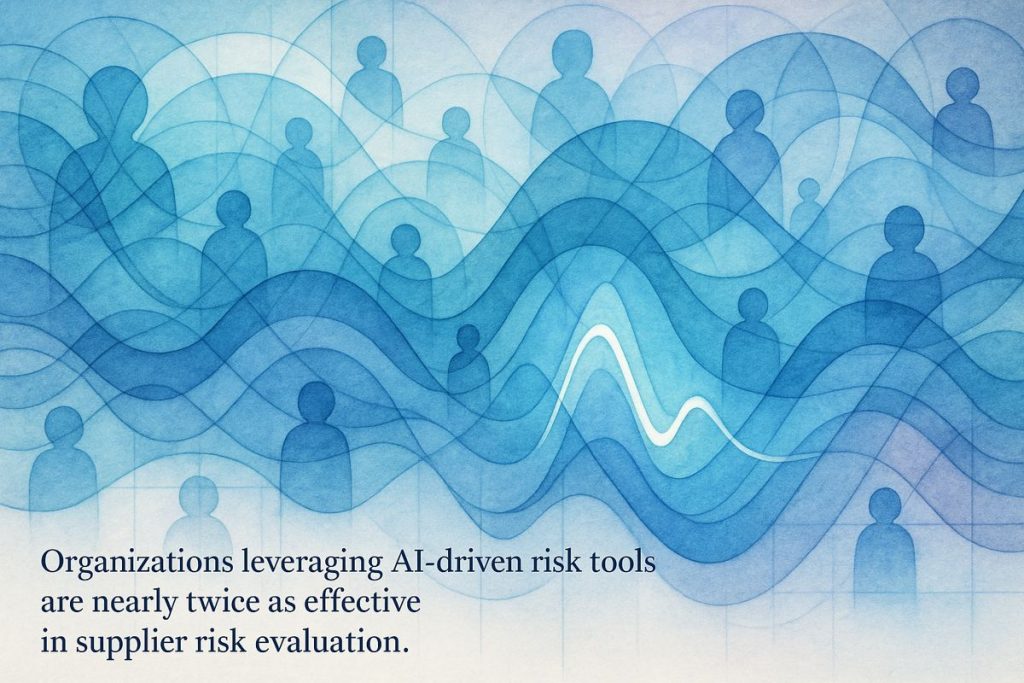 Organizations leveraging AI-driven risk tools are nearly twice as effective in supplier risk evaluation.